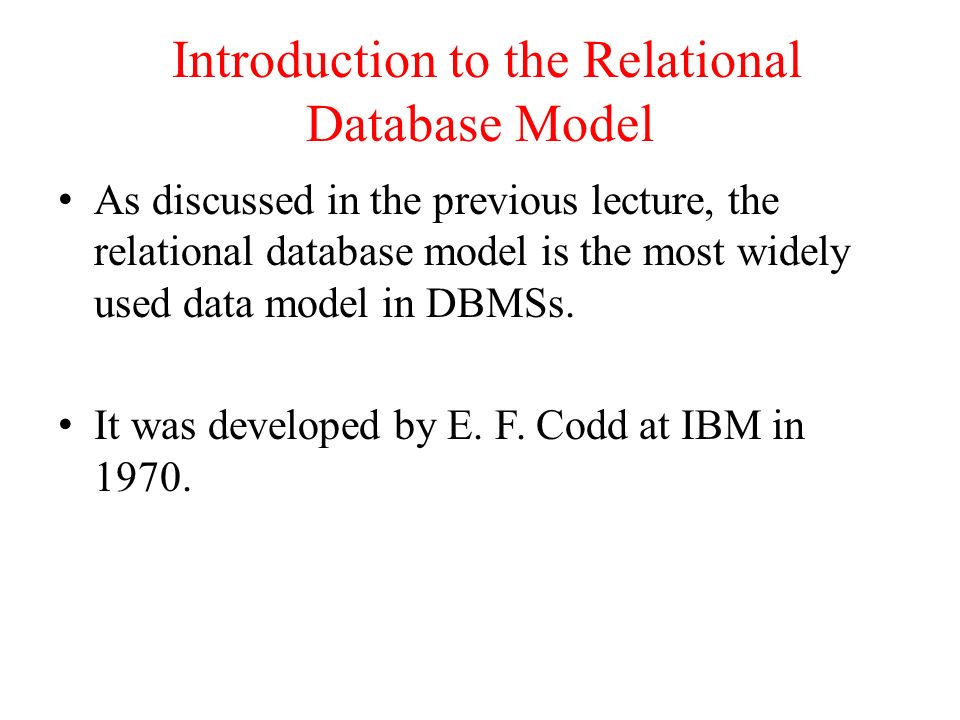 Introduction to the Relational Database Model

• As discussed in the previous lecture, the relational database model is the most widely used data model in DBMSs.

• It was developed by E. F. Codd at IBM in 1970.